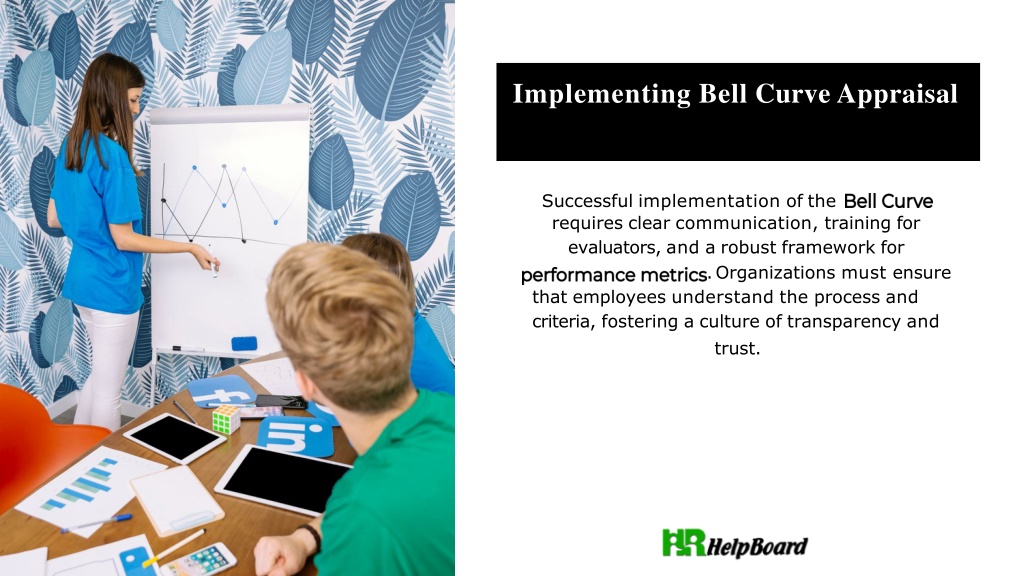 Implementing Bell Curve Appraisal

Successful implementation of the Bell Curve requires clear communication, training for evaluators, and a robust framework for performance metrics. Organizations must ensure that employees understand the process and criteria, fostering a culture of transparency and trust.

HR HelpBoard